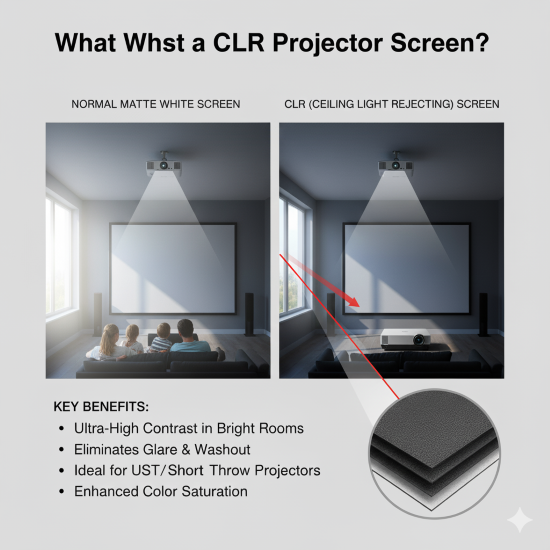 What Whst a CLR Projector Screen?

NORMAL MATTE WHITE SCREEN

CLR (CEILING LIGHT REJECTING) SCREEN

KEY BENEFITS:
• Ultra-High Contrast in Bright Rooms
• Eliminates Glare & Washout
• Ideal for UST/Short Throw Projectors
• Enhanced Color Saturation